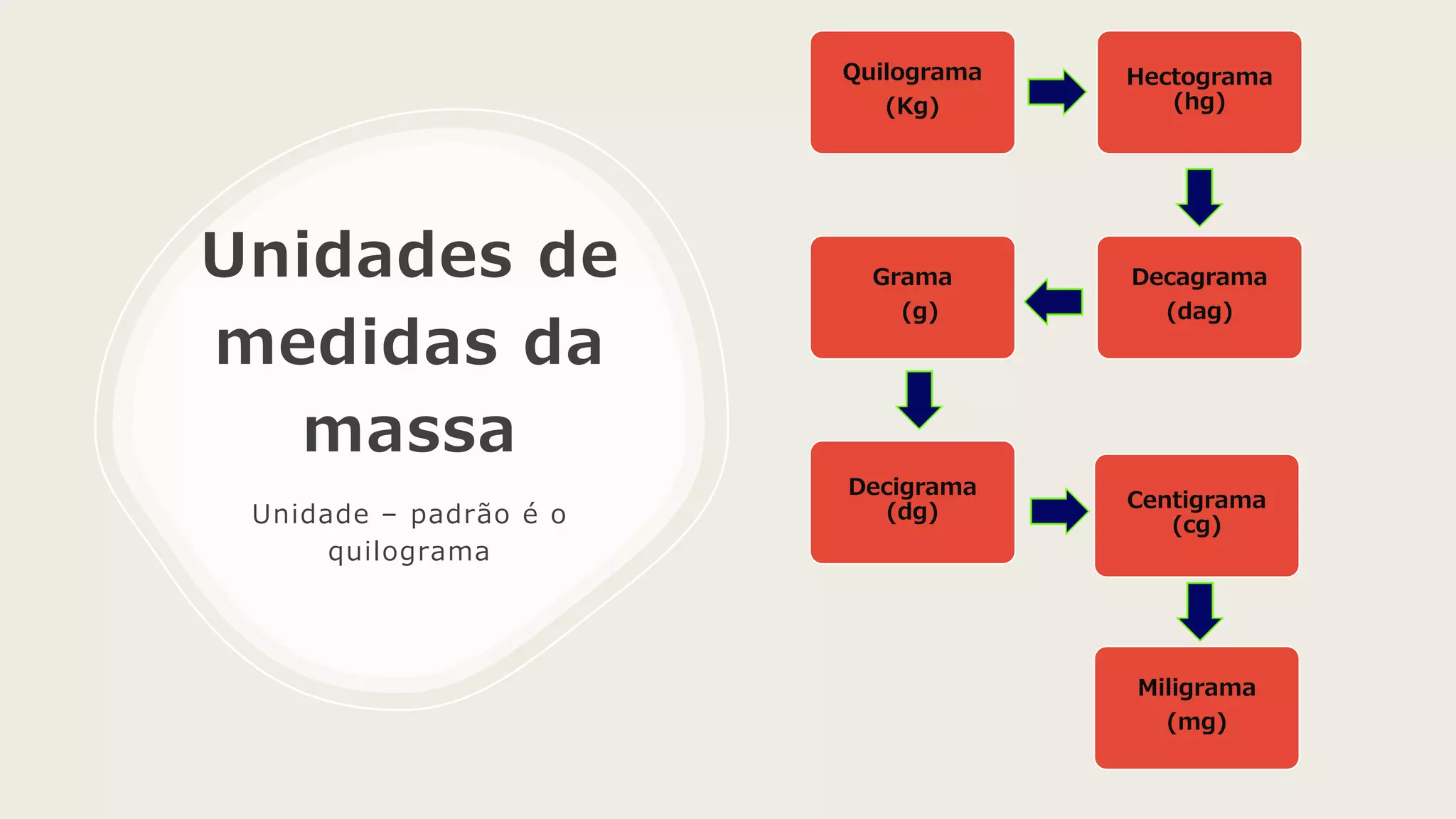 Unidades de medidas da massa

Unidade – padrão é o quilograma

Quilograma
(Kg)

Hectograma
(hg)

Decagrama
(dag)

Grama
(g)

Decigrama
(dg)

Centigrama
(cg)

Miligrama
(mg)